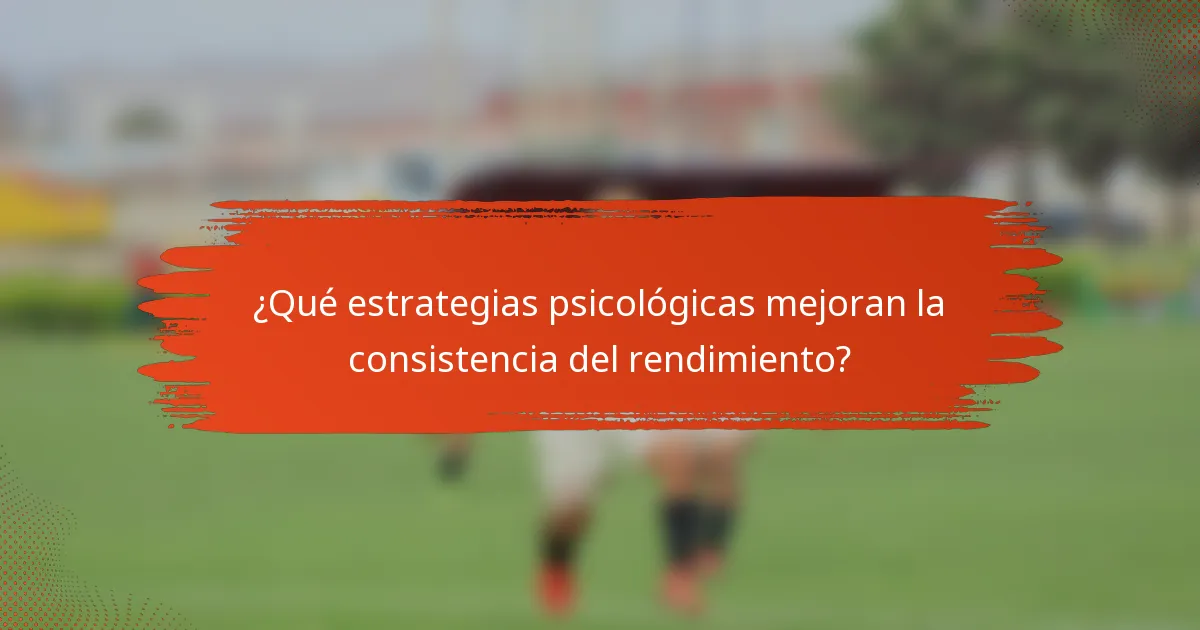 ¿Qué estrategias psicológicas mejoran la consistencia del rendimiento?